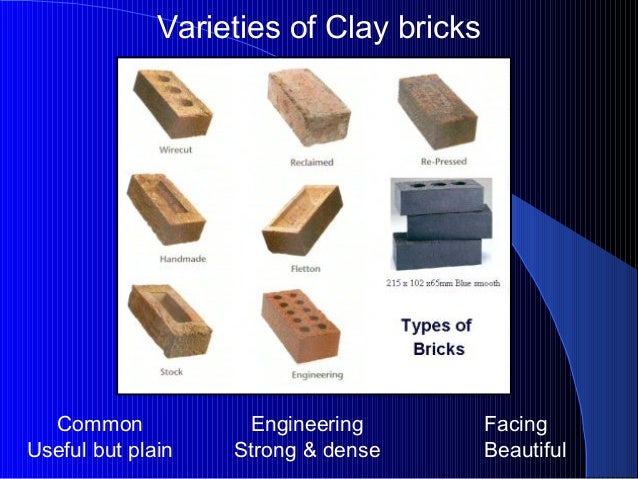 Varieties of Clay bricks

Wirecut

Reclaimed

Re-Pressed

Handmade

Fletton

215 x 102 x65mm Blue smooth

Stock

Engineering

Types of Bricks

Common
Useful but plain

Engineering
Strong & dense

Facing
Beautiful